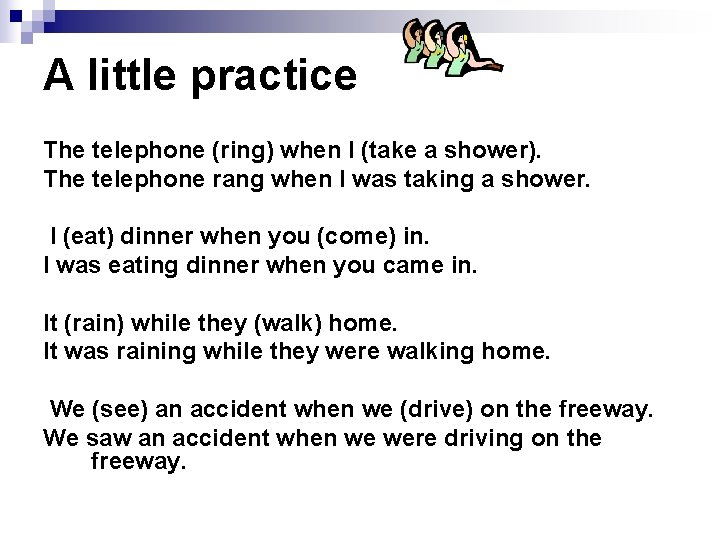 A little practice

The telephone (ring) when I (take a shower).
The telephone rang when I was taking a shower.

I (eat) dinner when you (come) in.
I was eating dinner when you came in.

It (rain) while they (walk) home.
It was raining while they were walking home.

We (see) an accident when we (drive) on the freeway.
We saw an accident when we were driving on the freeway.